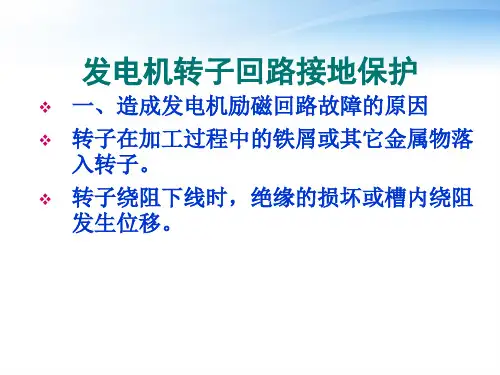 发电机转子回路接地保护

❖ 一、造成发电机励磁回路故障的原因

❖ 转子在加工过程中的铁屑或其它金属物落入转子。

❖ 转子绕阻下线时，绝缘的损坏或槽内绕阻发生位移。